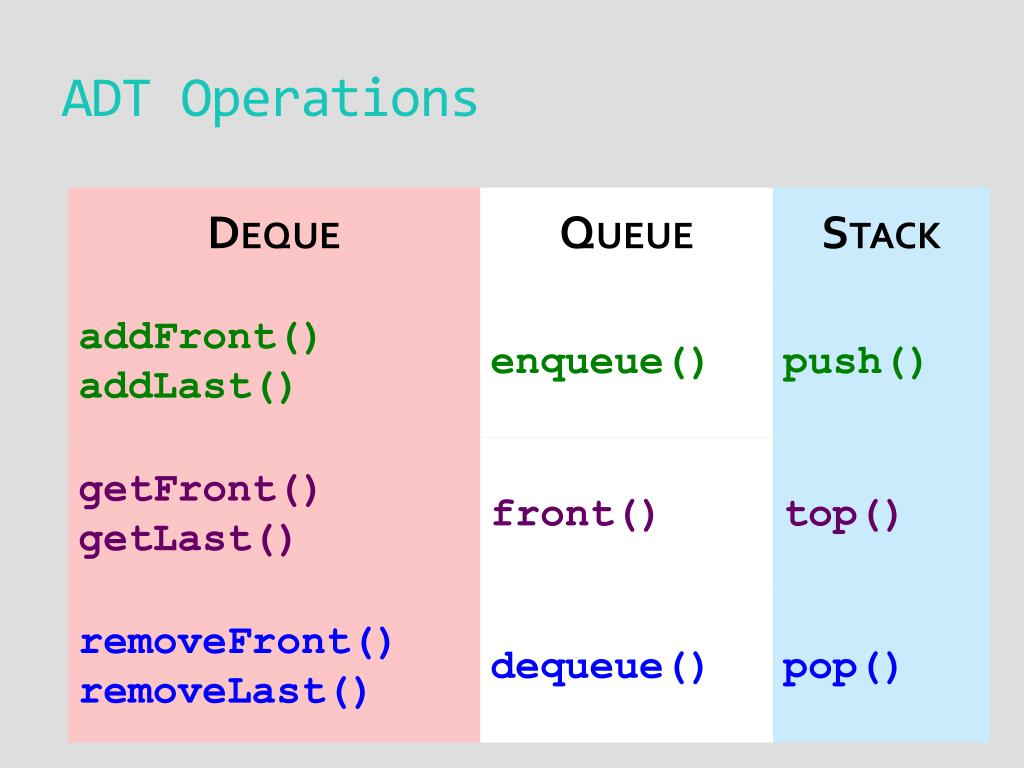 ADT Operations

| DEQUE | QUEUE | STACK |
|---|---|---|
| addFront() addLast() | enqueue() | push() |
| getFront() getLast() | front() | top() |
| removeFront() removeLast() | dequeue() | pop() |